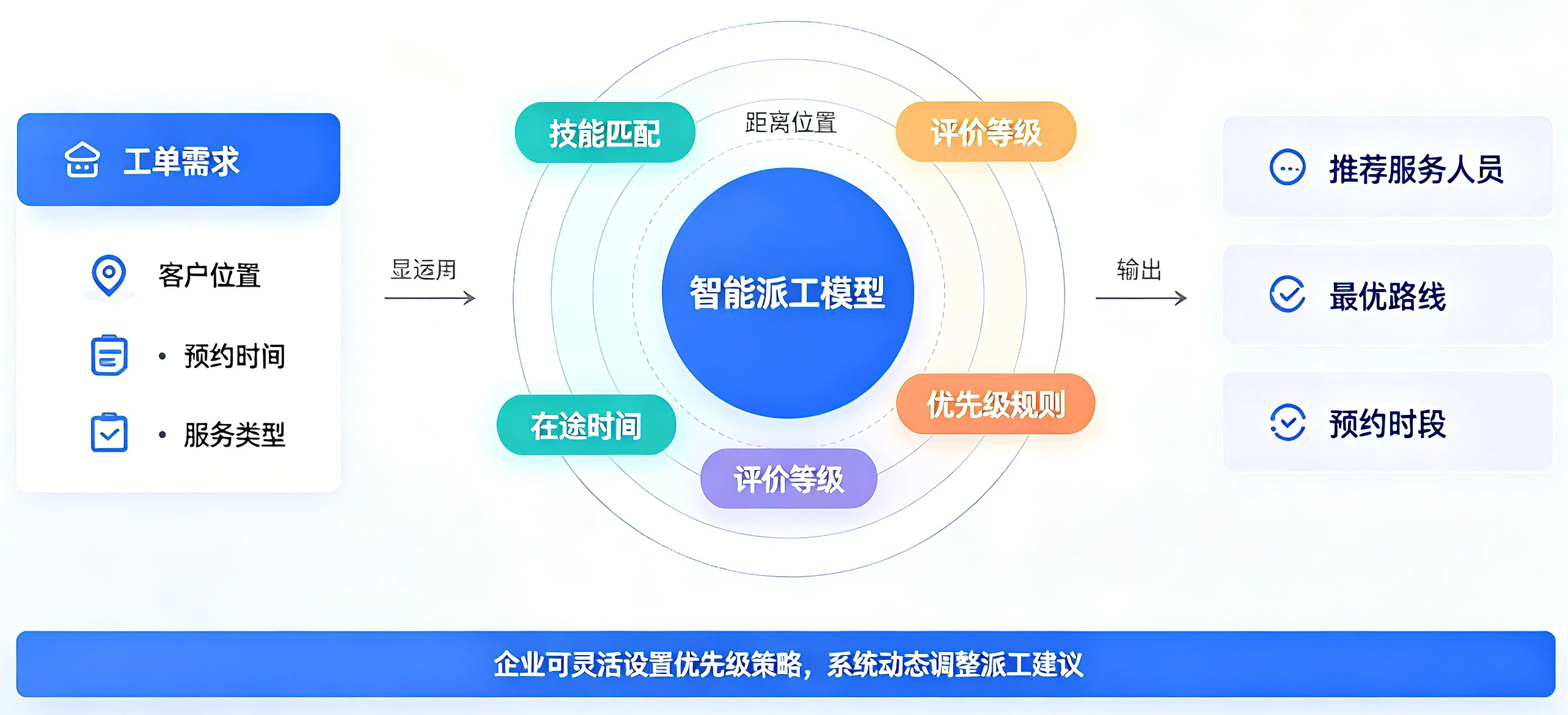 工单需求

客户位置

• 预约时间

• 服务类型

显运用

技能匹配

距离位置

评价等级

智能派工模型

在途时间

优先级规则

评价等级

输出

推荐服务人员

最优路线

预约时段

企业可灵活设置优先级策略，系统动态调整派工建议